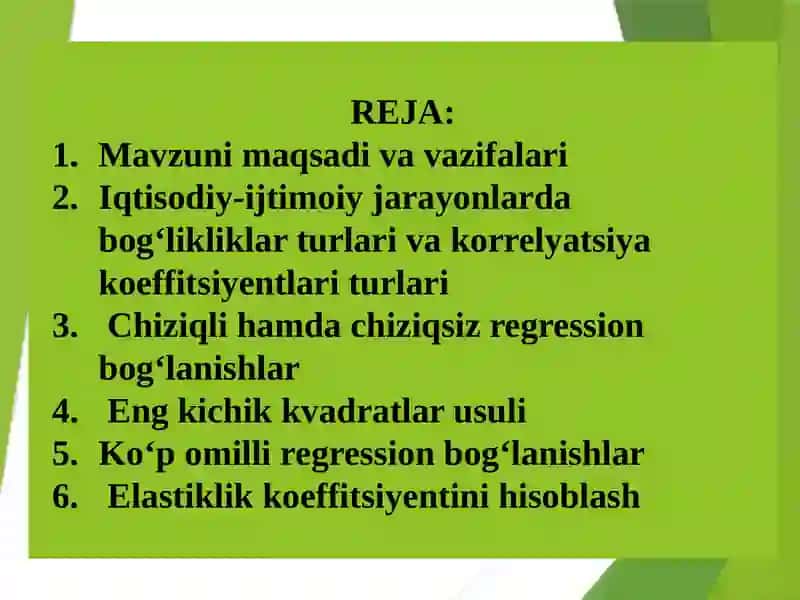 REJA:

1. Mavzuni maqsadi va vazifalari
2. Iqtisodiy-ijtimoiy jarayonlarda bog‘likliklar turlari va korrelyatsiya koeffitsiyentlari turlari
3. Chiziqli hamda chiziqsiz regression bog‘lanishlar
4. Eng kichik kvadratlar usuli
5. Ko‘p omilli regression bog‘lanishlar
6. Elastiklik koeffitsiyentini hisoblash